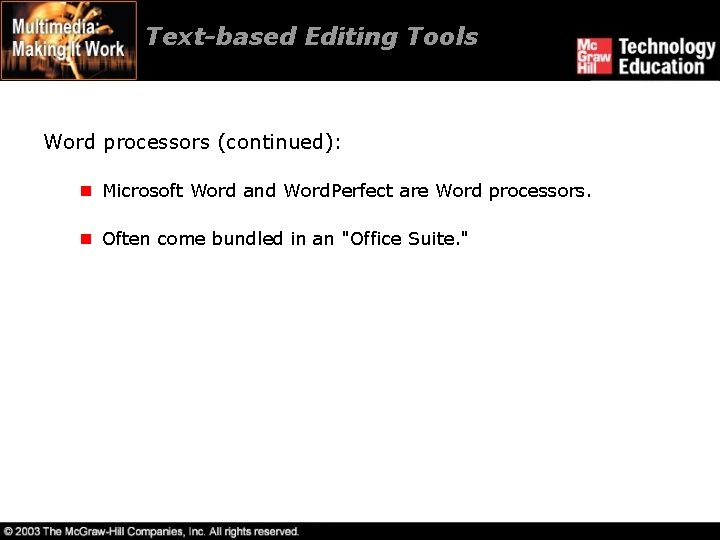 Multimedia: Making It Work

Text-based Editing Tools

Mc Graw Hill Technology Education

Word processors (continued):

Microsoft Word and WordPerfect are Word processors.

Often come bundled in an "Office Suite."

© 2003 The McGraw-Hill Companies, Inc. All rights reserved.